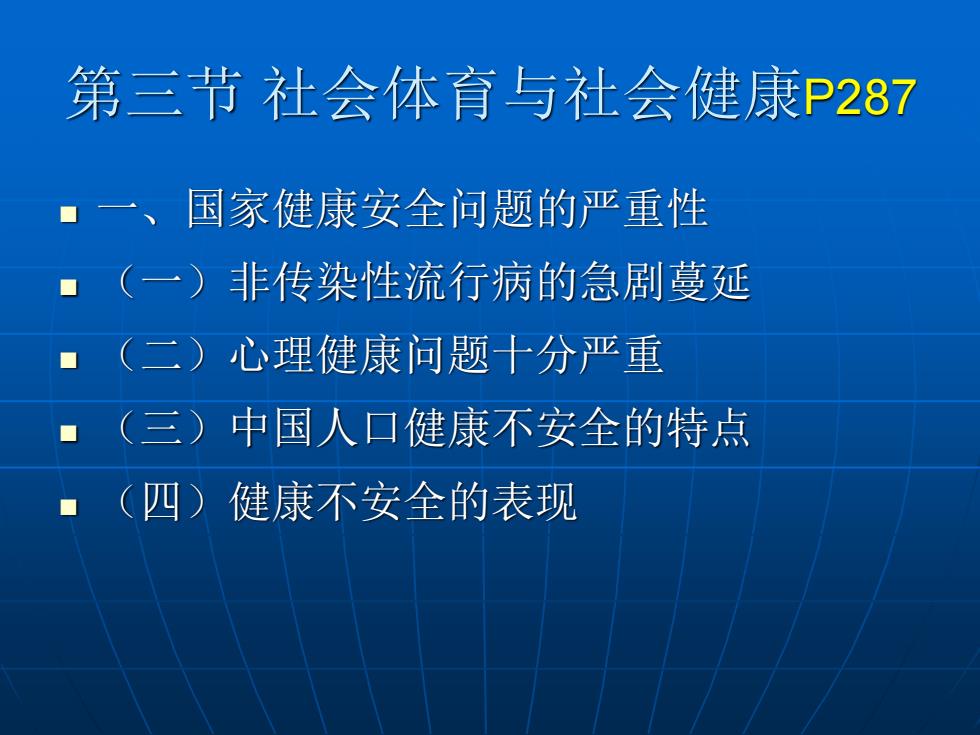 第三节 社会体育与社会健康P287

一、国家健康安全问题的严重性

（一）非传染性流行病的急剧蔓延

（二）心理健康问题十分严重

（三）中国人口健康不安全的特点

（四）健康不安全的表现